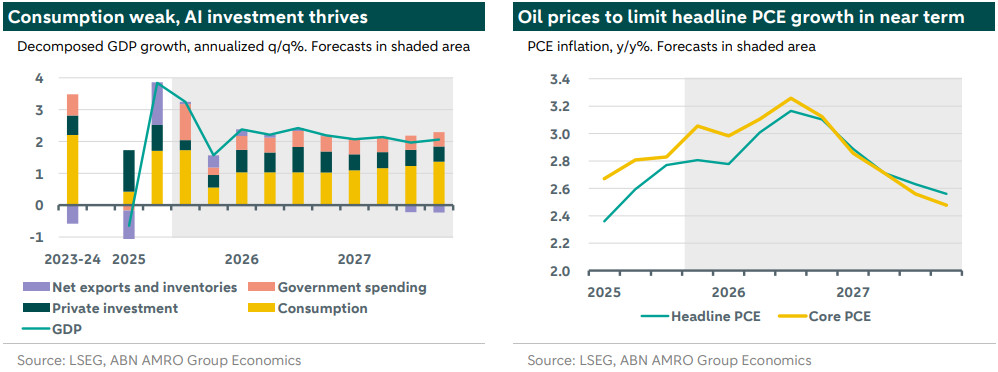 Consumption weak, AI investment thrives

Decomposed GDP growth, annualized q/q%. Forecasts in shaded area

4
3
2
1
0
-1

2023-24 2025 2026 2027

Net exports and inventories
Government spending
Private investment
Consumption
GDP

Source: LSEG, ABN AMRO Group Economics

Oil prices to limit headline PCE growth in near term

PCE inflation, y/y%. Forecasts in shaded area

3.4
3.2
3.0
2.8
2.6
2.4
2.2
2.0

2025 2026 2027

Headline PCE
Core PCE

Source: LSEG, ABN AMRO Group Economics